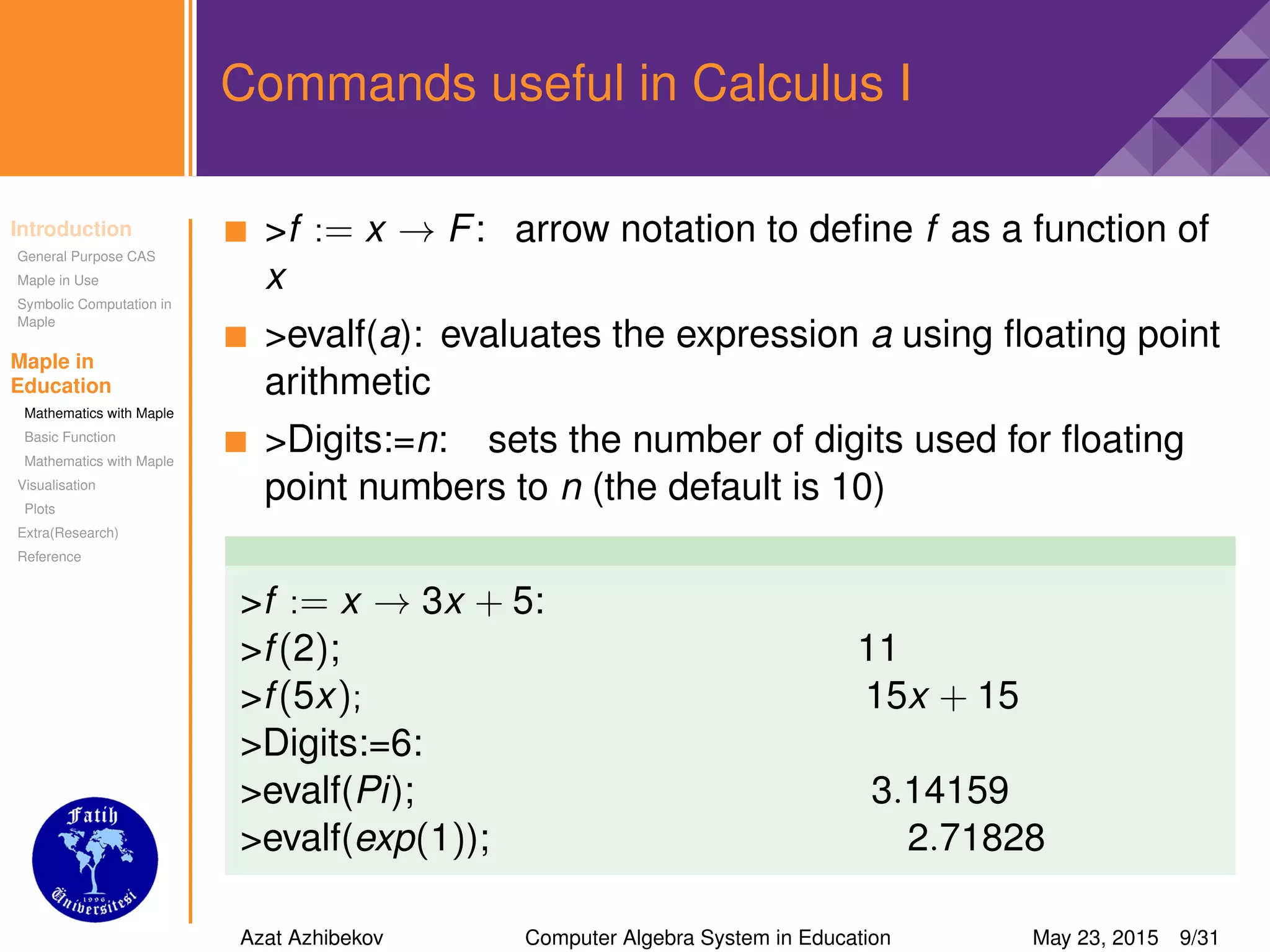 Commands useful in Calculus I

Introduction
General Purpose CAS
Maple in Use
Symbolic Computation in Maple

Maple in Education
Mathematics with Maple
Basic Function
Mathematics with Maple
Visualisation
Plots
Extra(Research)
Reference

Fatih Üniversitesi 1996

>$f := x \to F$: arrow notation to define $f$ as a function of $x$

>evalf($a$): evaluates the expression $a$ using floating point arithmetic

>Digits:=$n$: sets the number of digits used for floating point numbers to $n$ (the default is 10)

>$f := x \to 3x + 5$:
>$f(2)$; 11
>$f(5x)$; $15x + 15$
>Digits:=6:
>evalf($Pi$); 3.14159
>evalf($exp(1)$); 2.71828

Azat Azhibekov Computer Algebra System in Education May 23, 2015 9/31